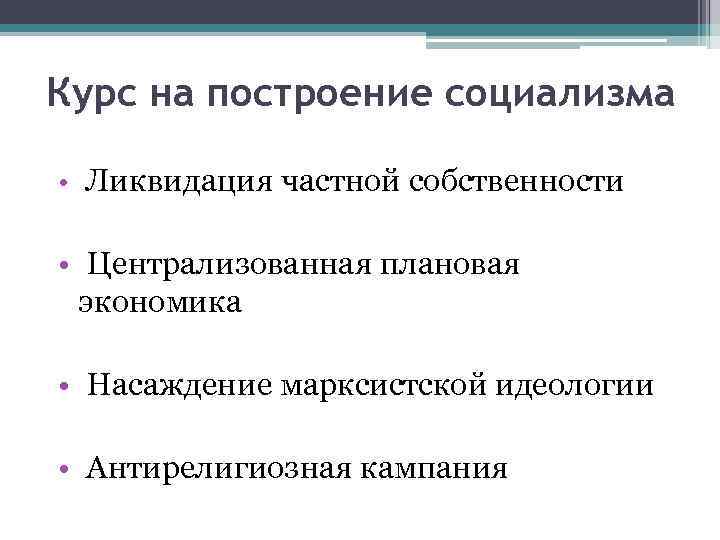 Курс на построение социализма

• Ликвидация частной собственности

• Централизованная плановая экономика

• Насаждение марксистской идеологии

• Антирелигиозная кампания